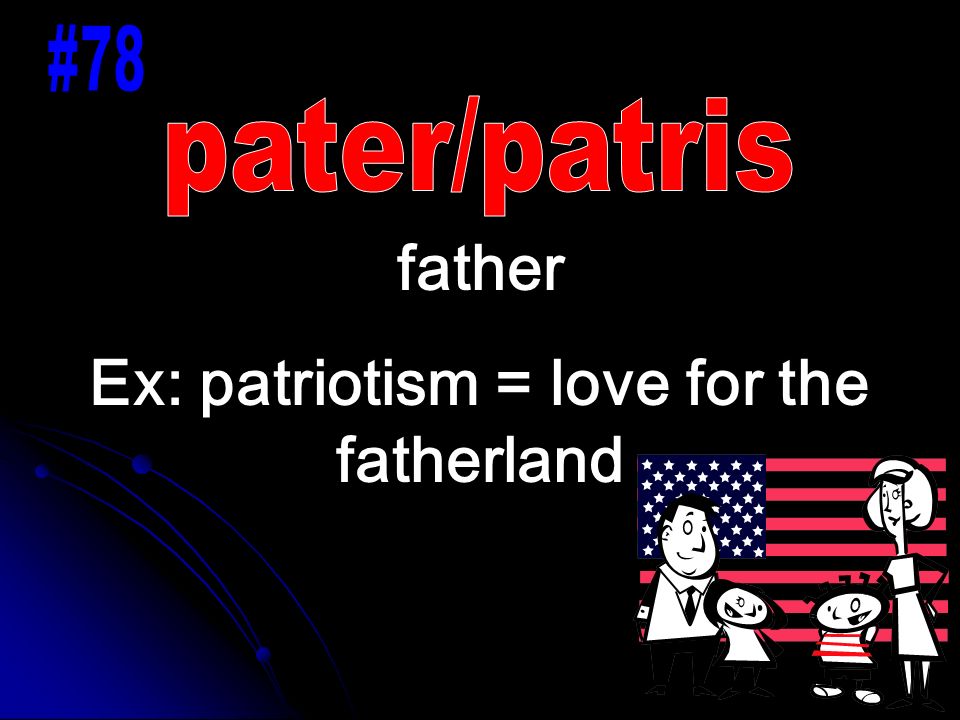 #78

pater/patris

father

Ex: patriotism = love for the fatherland